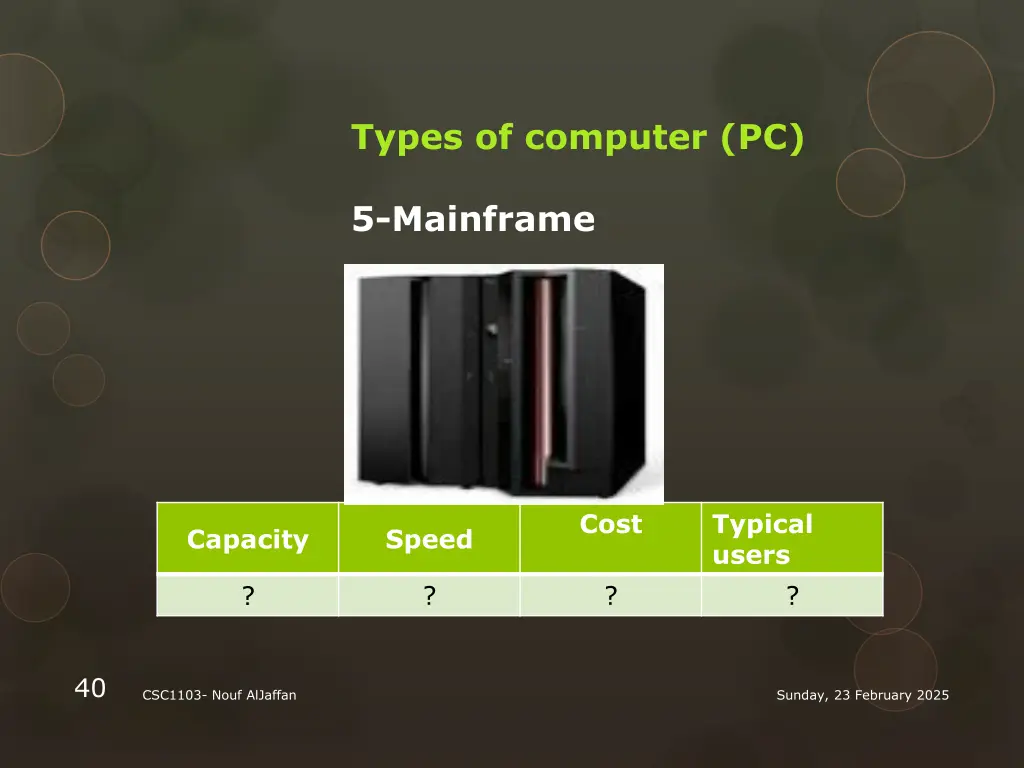 Types of computer (PC)

5-Mainframe

| Capacity | Speed | Cost | Typical users |
|---|---|---|---|
| ? | ? | ? | ? |

40

CSC1103- Nouf AlJaffan

Sunday, 23 February 2025